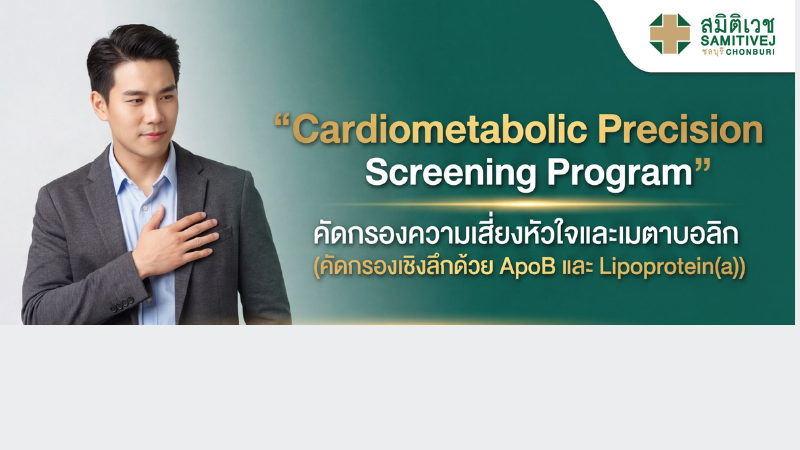 สมิติเวช
SAMITIVEJ
ชลบุรี CHONBURI

“Cardiometabolic Precision Screening Program”

คัดกรองความเสี่ยงหัวใจและเมตาบอลิก
(คัดกรองเชิงลึกด้วย ApoB และ Lipoprotein(a))